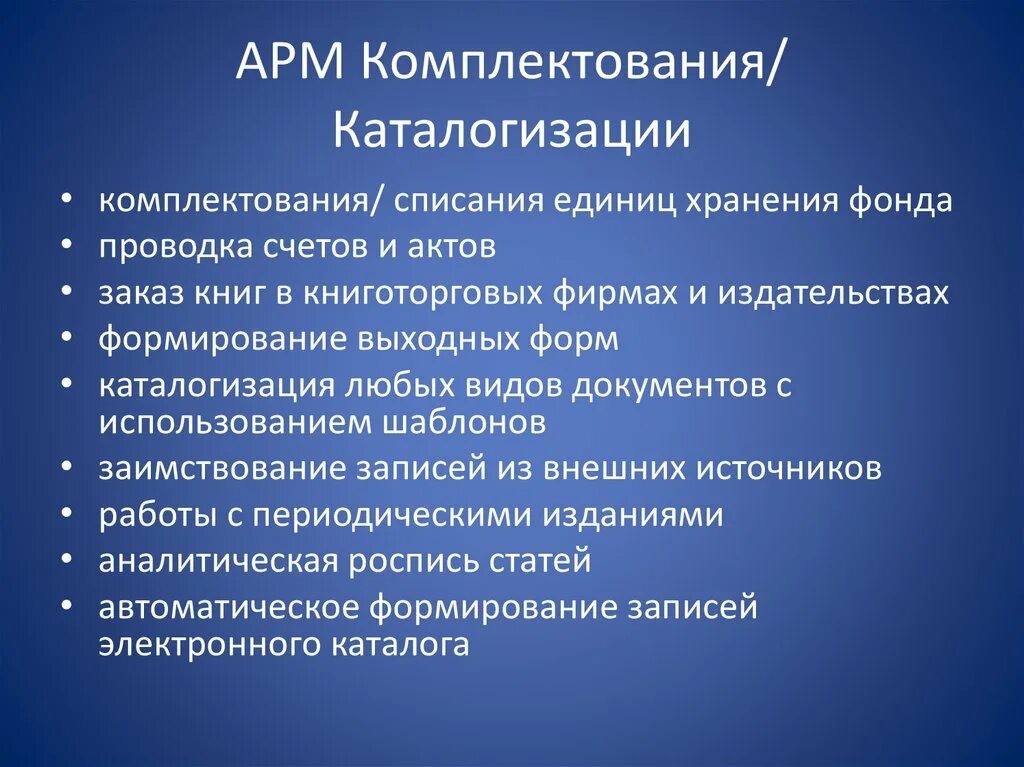 АРМ Комплектования/ Каталогизации

• комплектования/ списания единиц хранения фонда
• проводка счетов и актов
• заказ книг в книготорговых фирмах и издательствах
• формирование выходных форм
• каталогизация любых видов документов с использованием шаблонов
• заимствование записей из внешних источников
• работы с периодическими изданиями
• аналитическая роспись статей
• автоматическое формирование записей электронного каталога